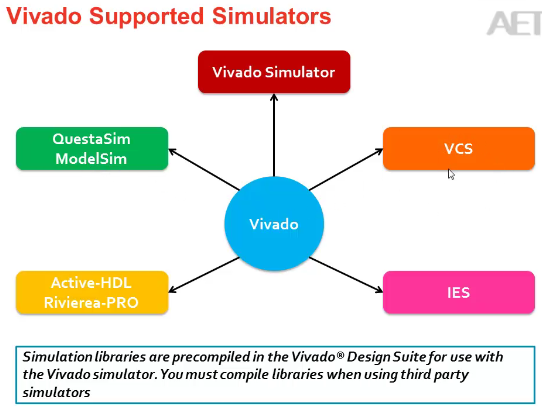 Vivado Supported Simulators

AET

Vivado Simulator

QuestaSim
ModelSim

VCS

Vivado

Active-HDL
Rivierea-PRO

IES

Simulation libraries are precompiled in the Vivado® Design Suite for use with the Vivado simulator. You must compile libraries when using third party simulators